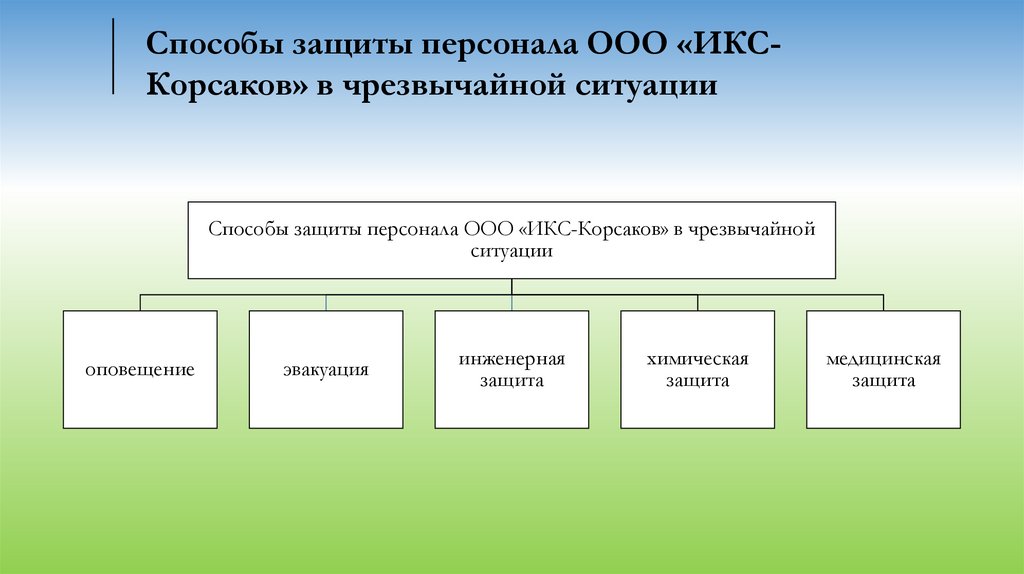 Способы защиты персонала ООО «ИКС-Корсаков» в чрезвычайной ситуации

Способы защиты персонала ООО «ИКС-Корсаков» в чрезвычайной ситуации

оповещение

эвакуация

инженерная защита

химическая защита

медицинская защита